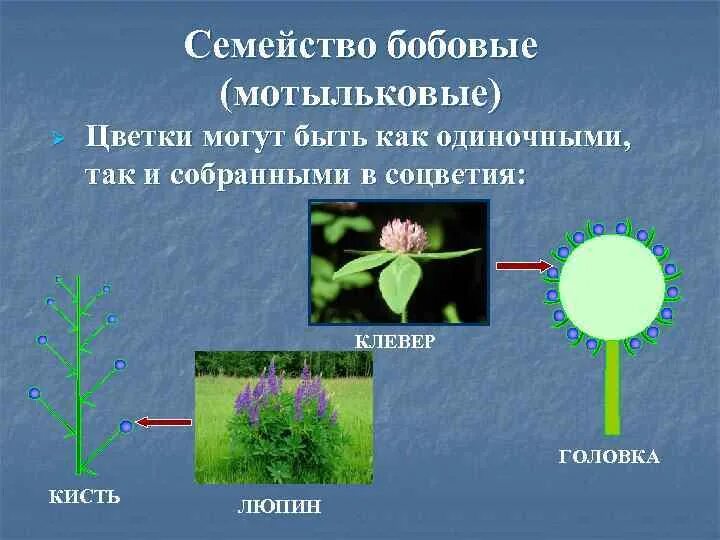 Семейство бобовые (мотыльковые)

Цветки могут быть как одиночными, так и собранными в соцветия:

КЛЕВЕР

ГОЛОВКА

КИСТЬ

ЛЮПИН